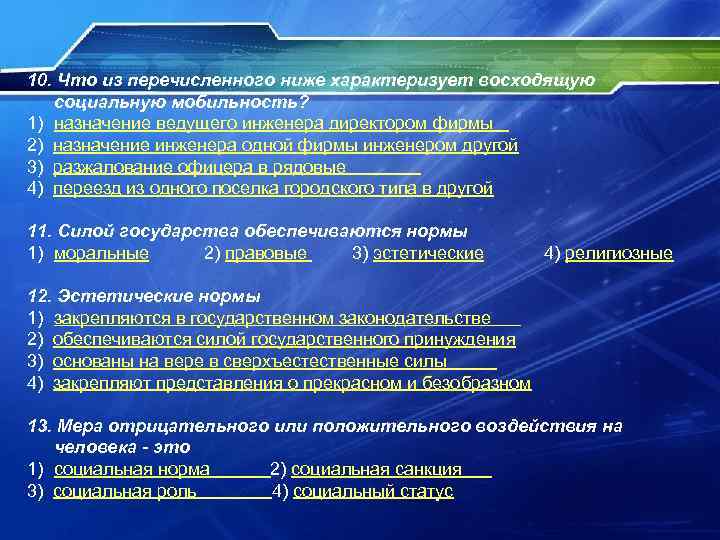 10. Что из перечисленного ниже характеризует восходящую социальную мобильность?
1) назначение ведущего инженера директором фирмы
2) назначение инженера одной фирмы инженером другой
3) разжалование офицера в рядовые
4) переезд из одного поселка городского типа в другой

11. Силой государства обеспечиваются нормы
1) моральные 2) правовые 3) эстетические 4) религиозные

12. Эстетические нормы
1) закрепляются в государственном законодательстве
2) обеспечиваются силой государственного принуждения
3) основаны на вере в сверхъестественные силы
4) закрепляют представления о прекрасном и безобразном

13. Мера отрицательного или положительного воздействия на человека - это
1) социальная норма 2) социальная санкция
3) социальная роль 4) социальный статус